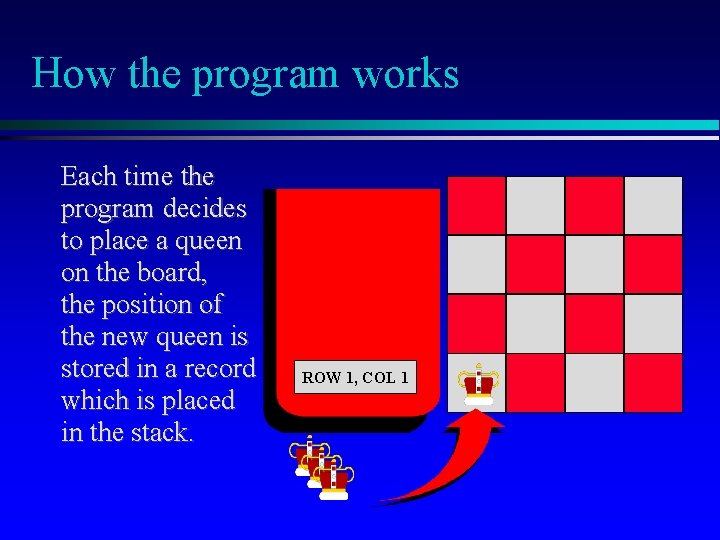 How the program works

Each time the program decides to place a queen on the board, the position of the new queen is stored in a record which is placed in the stack.

ROW 1, COL 1